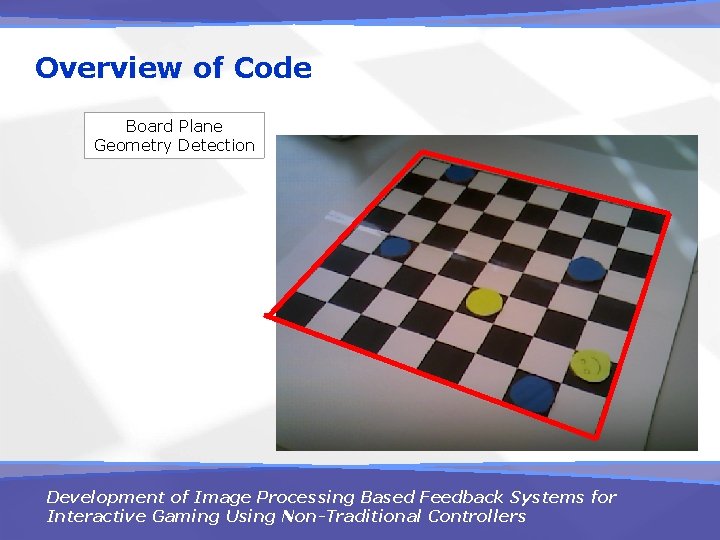 Overview of Code

Board Plane
Geometry Detection

Development of Image Processing Based Feedback Systems for Interactive Gaming Using Non-Traditional Controllers